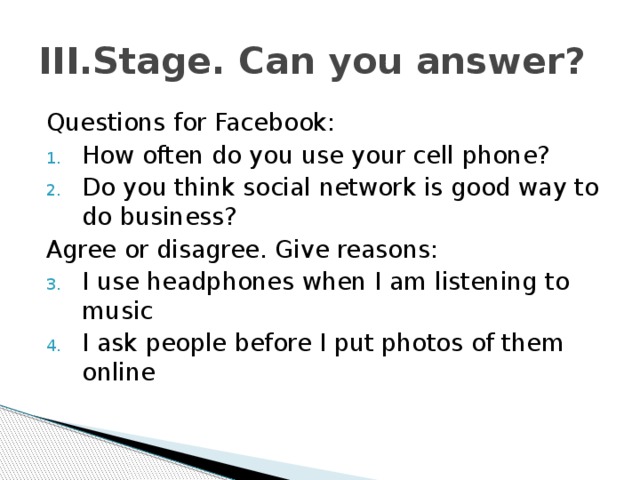 III.Stage. Can you answer?

Questions for Facebook:
1. How often do you use your cell phone?
2. Do you think social network is good way to do business?

Agree or disagree. Give reasons:
3. I use headphones when I am listening to music
4. I ask people before I put photos of them online